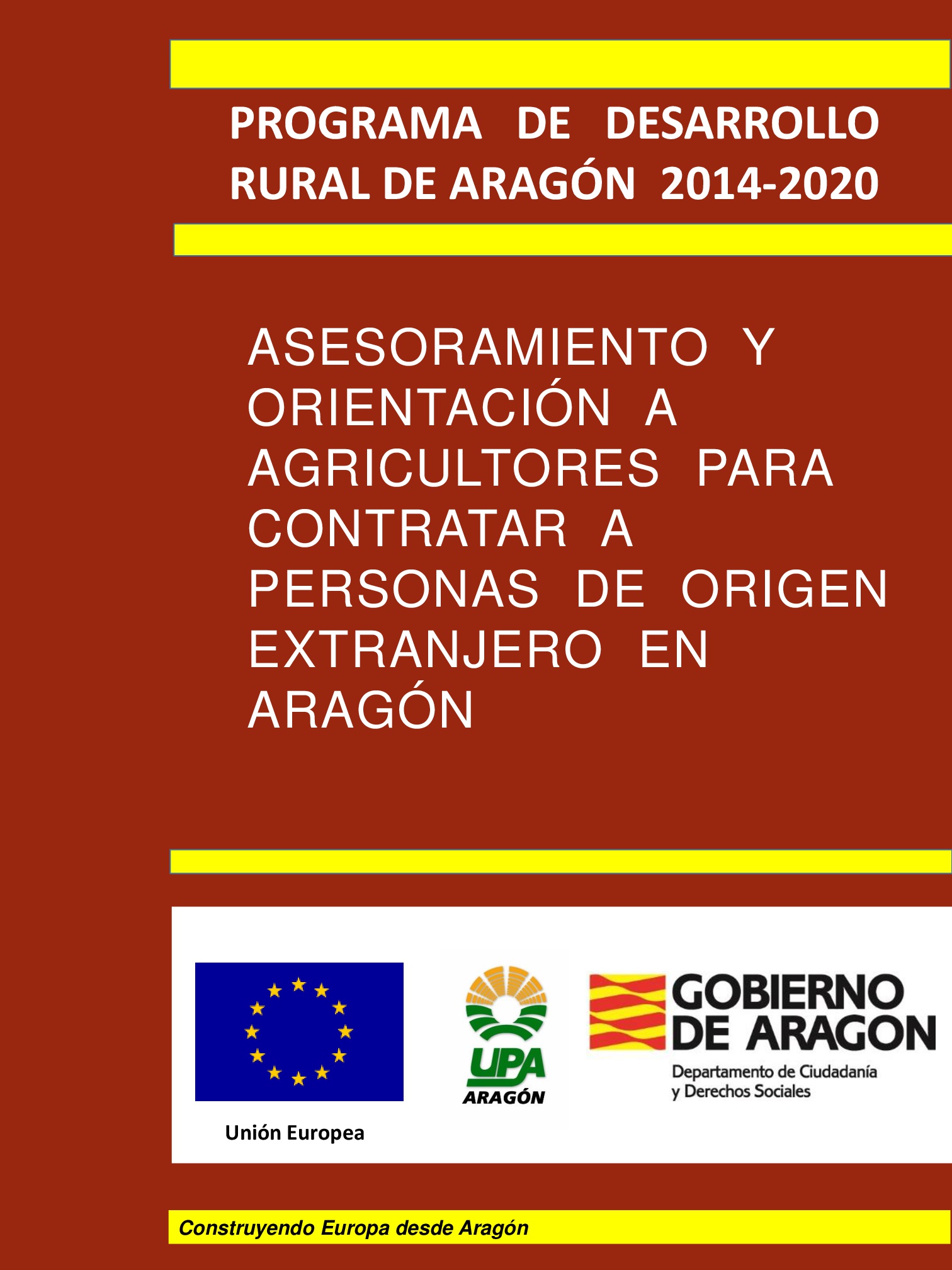 PROGRAMA DE DESARROLLO RURAL DE ARAGÓN 2014-2020

ASESORAMIENTO Y ORIENTACIÓN A AGRICULTORES PARA CONTRATAR A PERSONAS DE ORIGEN EXTRANJERO EN ARAGÓN

Unión Europea

UPA ARAGÓN

GOBIERNO DE ARAGON
Departamento de Ciudadanía y Derechos Sociales

Construyendo Europa desde Aragón